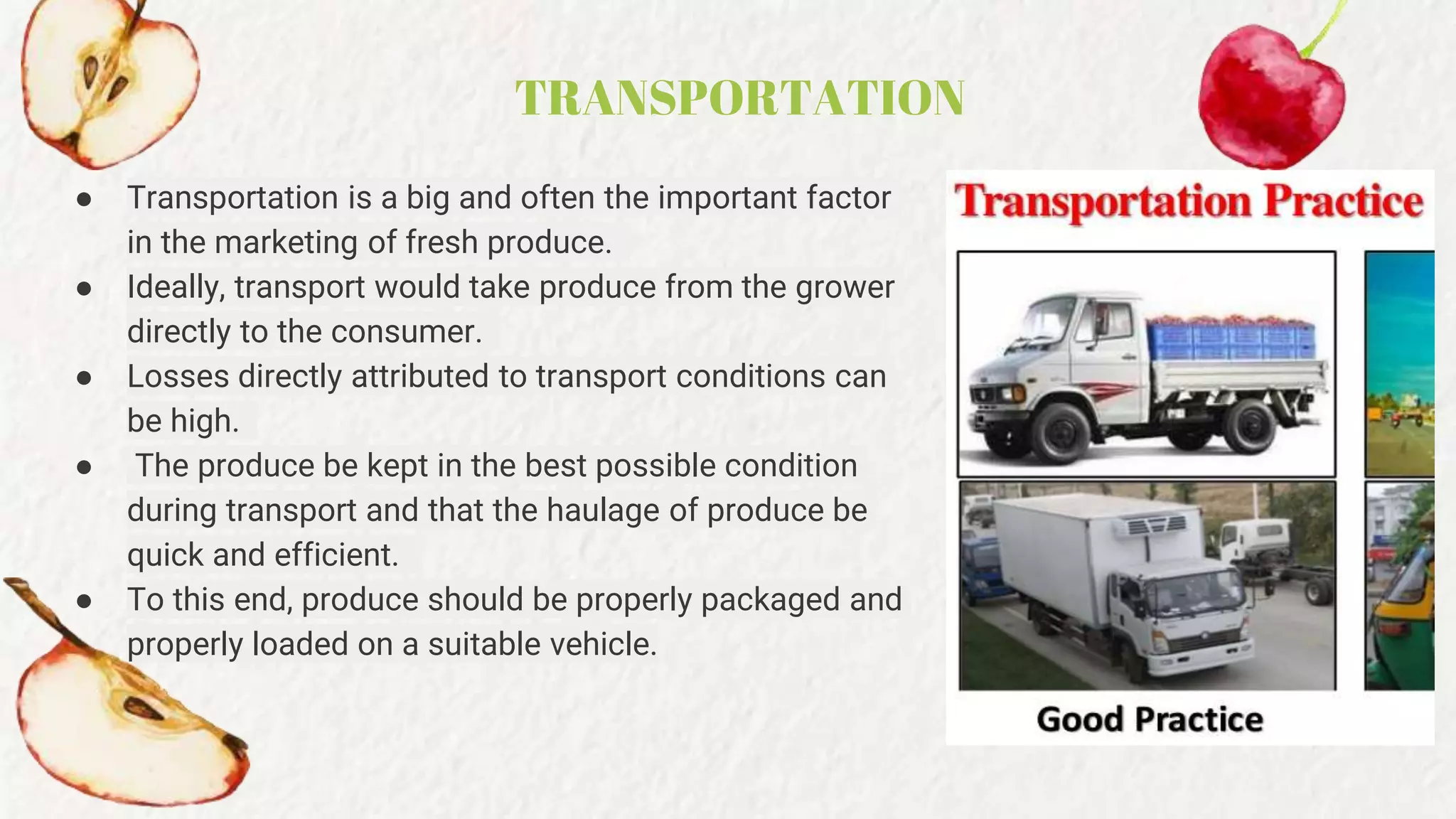 TRANSPORTATION

● Transportation is a big and often the important factor in the marketing of fresh produce.
● Ideally, transport would take produce from the grower directly to the consumer.
● Losses directly attributed to transport conditions can be high.
● The produce be kept in the best possible condition during transport and that the haulage of produce be quick and efficient.
● To this end, produce should be properly packaged and properly loaded on a suitable vehicle.

Transportation Practice

Good Practice